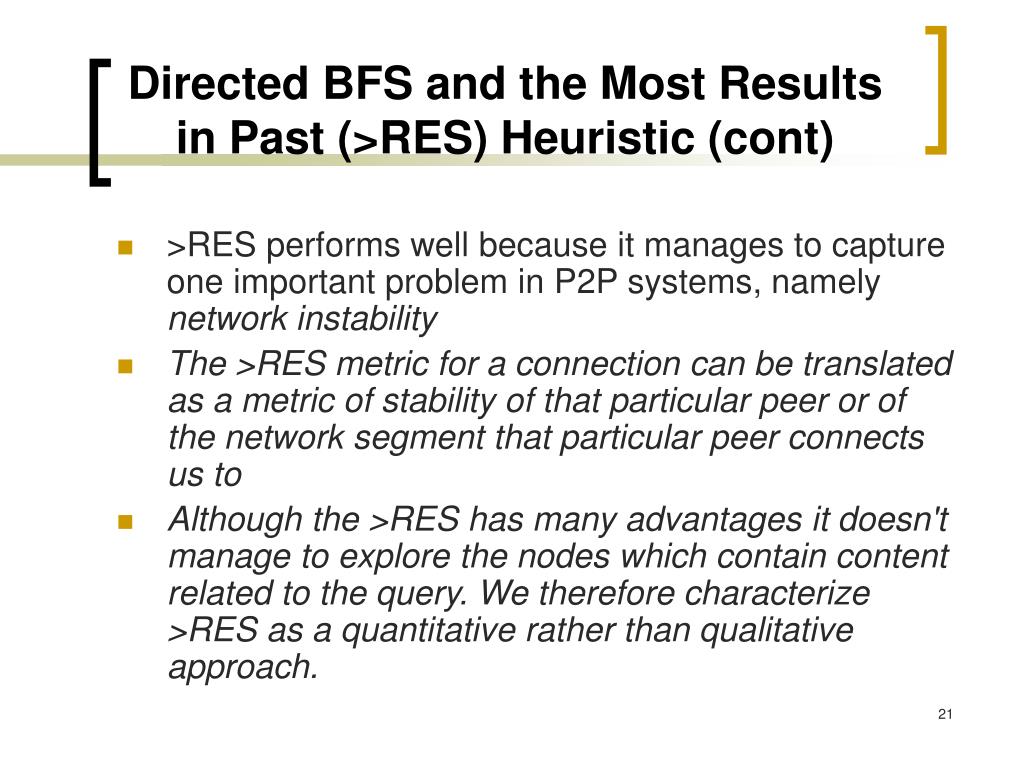 Directed BFS and the Most Results in Past (>RES) Heuristic (cont)

- >RES performs well because it manages to capture one important problem in P2P systems, namely network instability
- The >RES metric for a connection can be translated as a metric of stability of that particular peer or of the network segment that particular peer connects us to
- Although the >RES has many advantages it doesn't manage to explore the nodes which contain content related to the query. We therefore characterize >RES as a quantitative rather than qualitative approach.

21